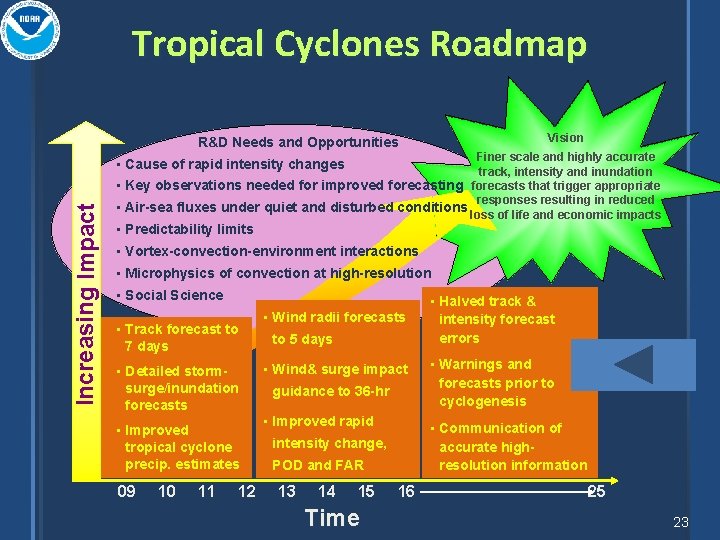 NOAA

Tropical Cyclones Roadmap

Increasing Impact

R&D Needs and Opportunities
▪ Cause of rapid intensity changes
▪ Key observations needed for improved forecasting
▪ Air-sea fluxes under quiet and disturbed conditions
▪ Predictability limits
▪ Vortex-convection-environment interactions
▪ Microphysics of convection at high-resolution
▪ Social Science

Vision
Finer scale and highly accurate track, intensity and inundation forecasts that trigger appropriate responses resulting in reduced loss of life and economic impacts

▪ Track forecast to 7 days
▪ Detailed storm-surge/inundation forecasts
▪ Improved tropical cyclone precip. estimates

▪ Wind radii forecasts to 5 days
▪ Wind& surge impact guidance to 36-hr
▪ Improved rapid intensity change, POD and FAR

▪ Halved track & intensity forecast errors
▪ Warnings and forecasts prior to cyclogenesis
▪ Communication of accurate high-resolution information

09 10 11 12 13 14 15 16 25

Time

23